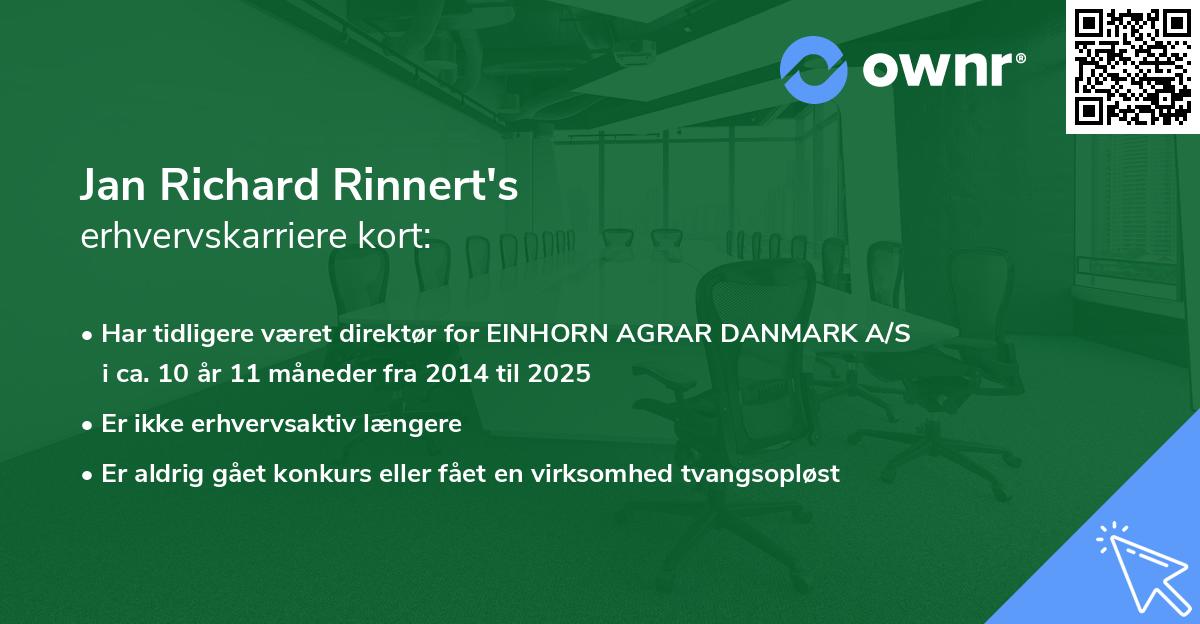 ownr®

Jan Richard Rinnert's
erhvervskarriere kort:

• Har tidligere været direktør for EINHORN AGRAR DANMARK A/S i ca. 10 år 11 måneder fra 2014 til 2025
• Er ikke erhvervsaktiv længere
• Er aldrig gået konkurs eller fået en virksomhed tvangsopløst